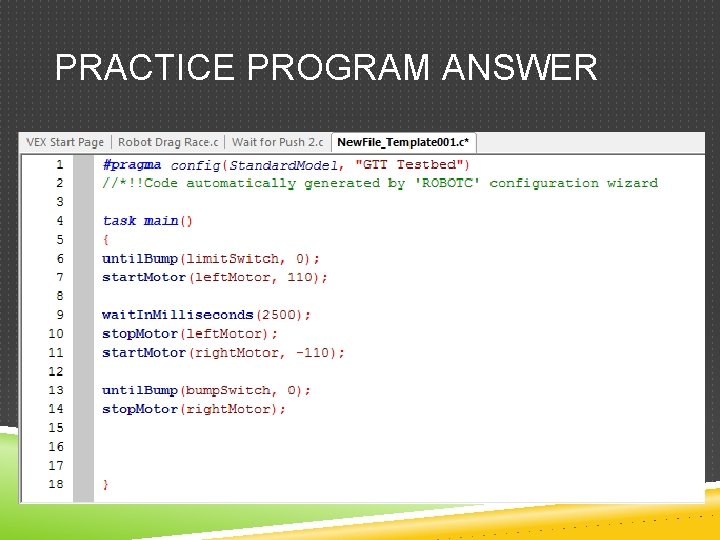 PRACTICE PROGRAM ANSWER

VEX Start Page | Robot Drag Race.c | Wait for Push 2.c | NewFile_Template001.c*

1 #pragma config(StandardModel, "GTT Testbed")
2 //*!!Code automatically generated by 'ROBOTC' configuration wizard
3
4 task main()
5 {
6 untilBump(limitSwitch, 0);
7 startMotor(leftMotor, 110);
8
9 waitInMilliseconds(2500);
10 stopMotor(leftMotor);
11 startMotor(rightMotor, -110);
12
13 untilBump(bumpSwitch, 0);
14 stopMotor(rightMotor);
15
16
17
18 }